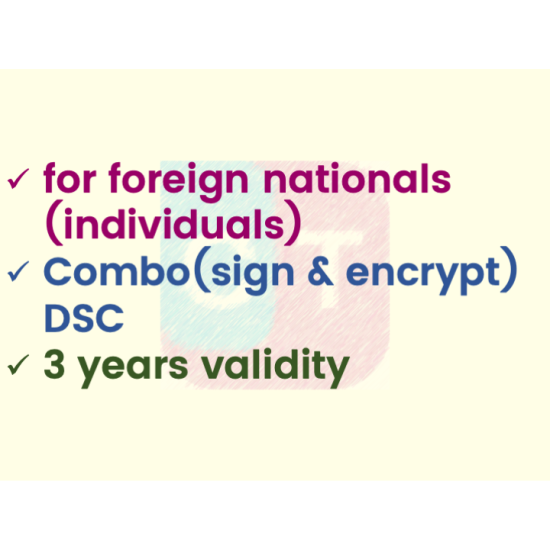 ✓ for foreign nationals (individuals)
✓ Combo(sign & encrypt) DSC
✓ 3 years validity